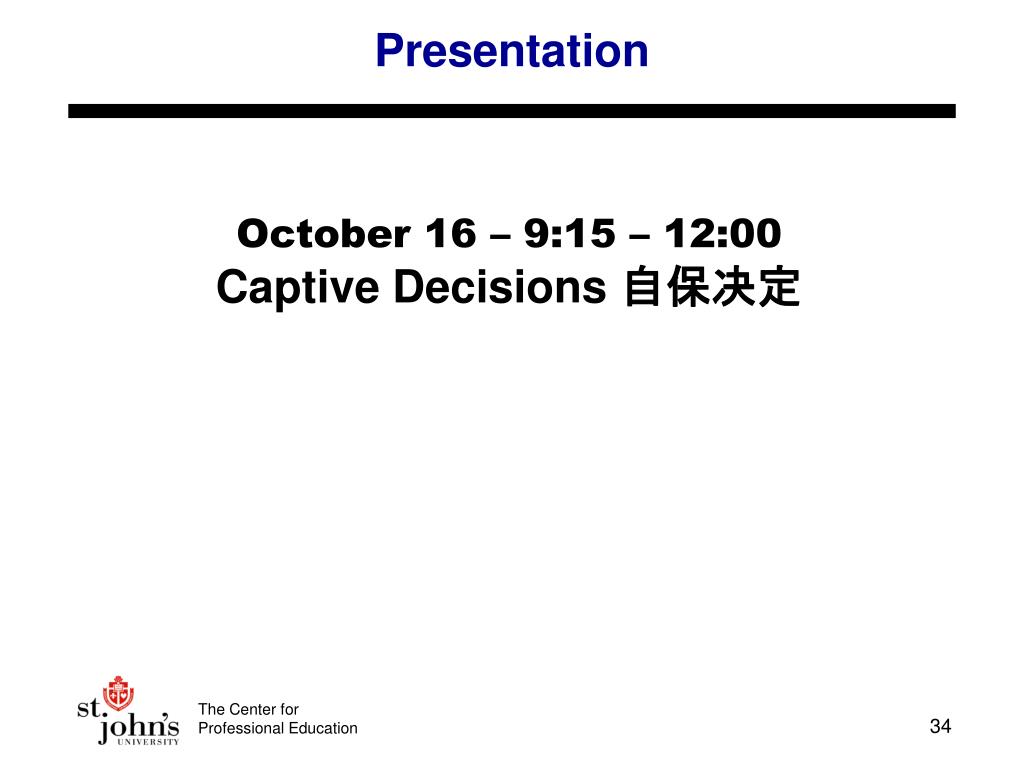 Presentation

October 16 – 9:15 – 12:00
Captive Decisions 自保决定

st. john's UNIVERSITY

The Center for
Professional Education

34